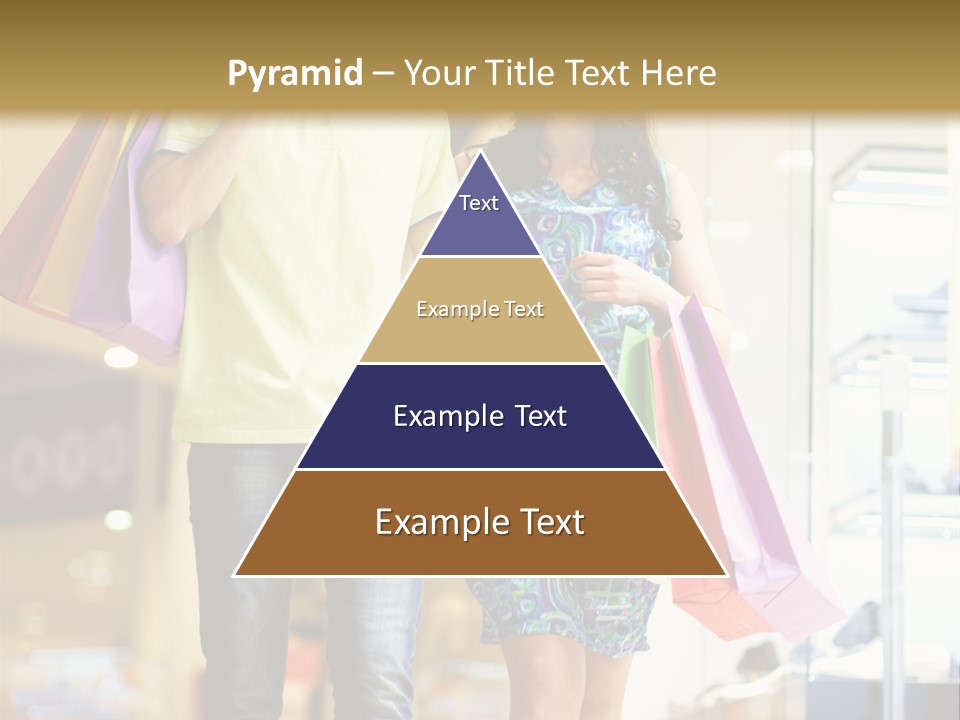 Pyramid – Your Title Text Here

Text

Example Text

Example Text

Example Text